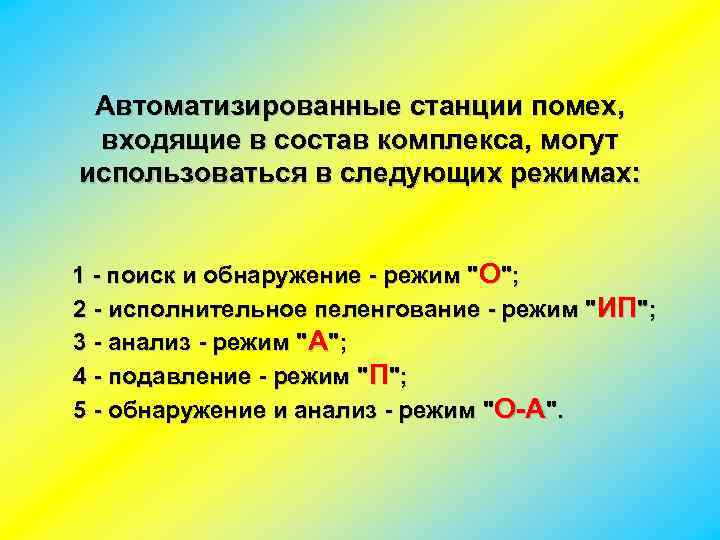 Автоматизированные станции помех, входящие в состав комплекса, могут использоваться в следующих режимах:

1 - поиск и обнаружение - режим "О";
2 - исполнительное пеленгование - режим "ИП";
3 - анализ - режим "А";
4 - подавление - режим "П";
5 - обнаружение и анализ - режим "О-А".